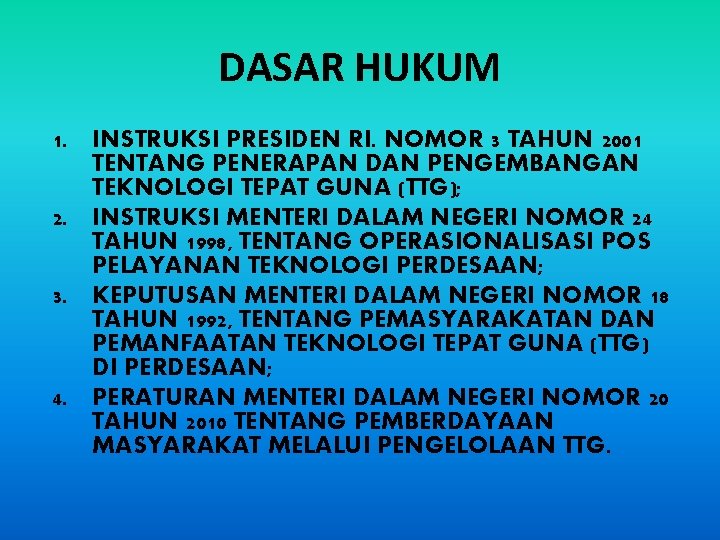 DASAR HUKUM

1. INSTRUKSI PRESIDEN RI. NOMOR 3 TAHUN 2001 TENTANG PENERAPAN DAN PENGEMBANGAN TEKNOLOGI TEPAT GUNA (TTG);
2. INSTRUKSI MENTERI DALAM NEGERI NOMOR 24 TAHUN 1998, TENTANG OPERASIONALISASI POS PELAYANAN TEKNOLOGI PERDESAAN;
3. KEPUTUSAN MENTERI DALAM NEGERI NOMOR 18 TAHUN 1992, TENTANG PEMASYARAKATAN DAN PEMANFAATAN TEKNOLOGI TEPAT GUNA (TTG) DI PERDESAAN;
4. PERATURAN MENTERI DALAM NEGERI NOMOR 20 TAHUN 2010 TENTANG PEMBERDAYAAN MASYARAKAT MELALUI PENGELOLAAN TTG.